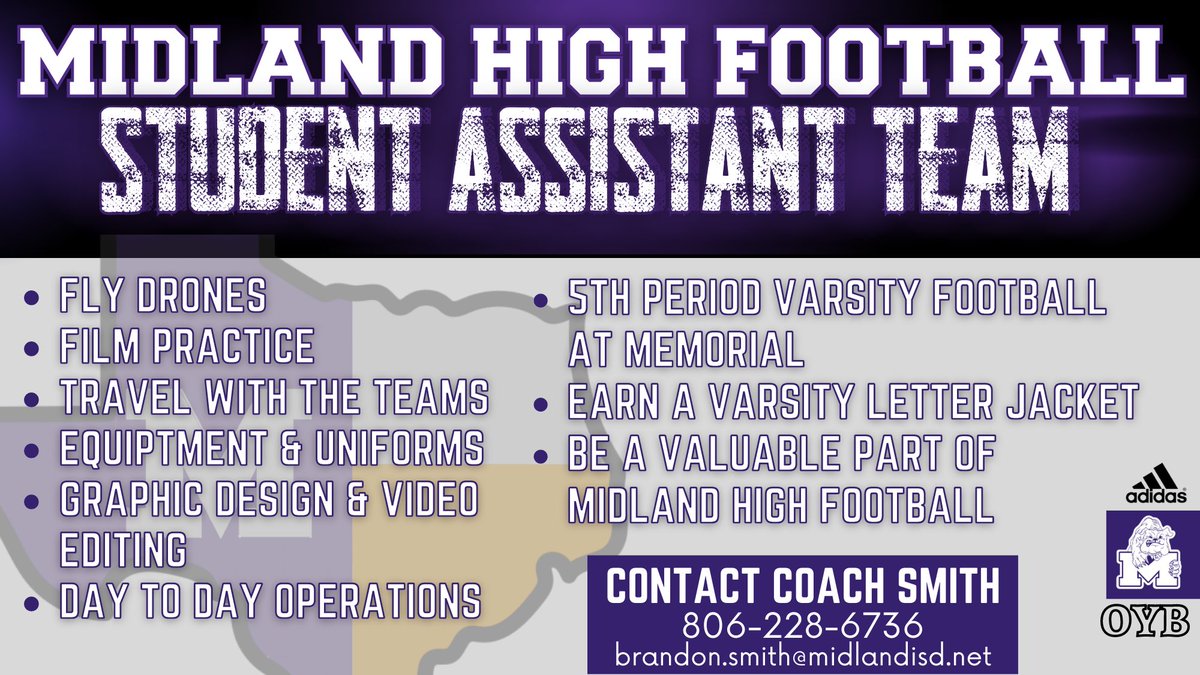 MIDLAND HIGH FOOTBALL
STUDENT ASSISTANT TEAM

• FLY DRONES
• FILM PRACTICE
• TRAVEL WITH THE TEAMS
• EQUIPTMENT & UNIFORMS
• GRAPHIC DESIGN & VIDEO EDITING
• DAY TO DAY OPERATIONS

• 5TH PERIOD VARSITY FOOTBALL AT MEMORIAL
• EARN A VARSITY LETTER JACKET
• BE A VALUABLE PART OF MIDLAND HIGH FOOTBALL

CONTACT COACH SMITH
806-228-6736
brandon.smith@midlandisd.net

adidas
M
OYB